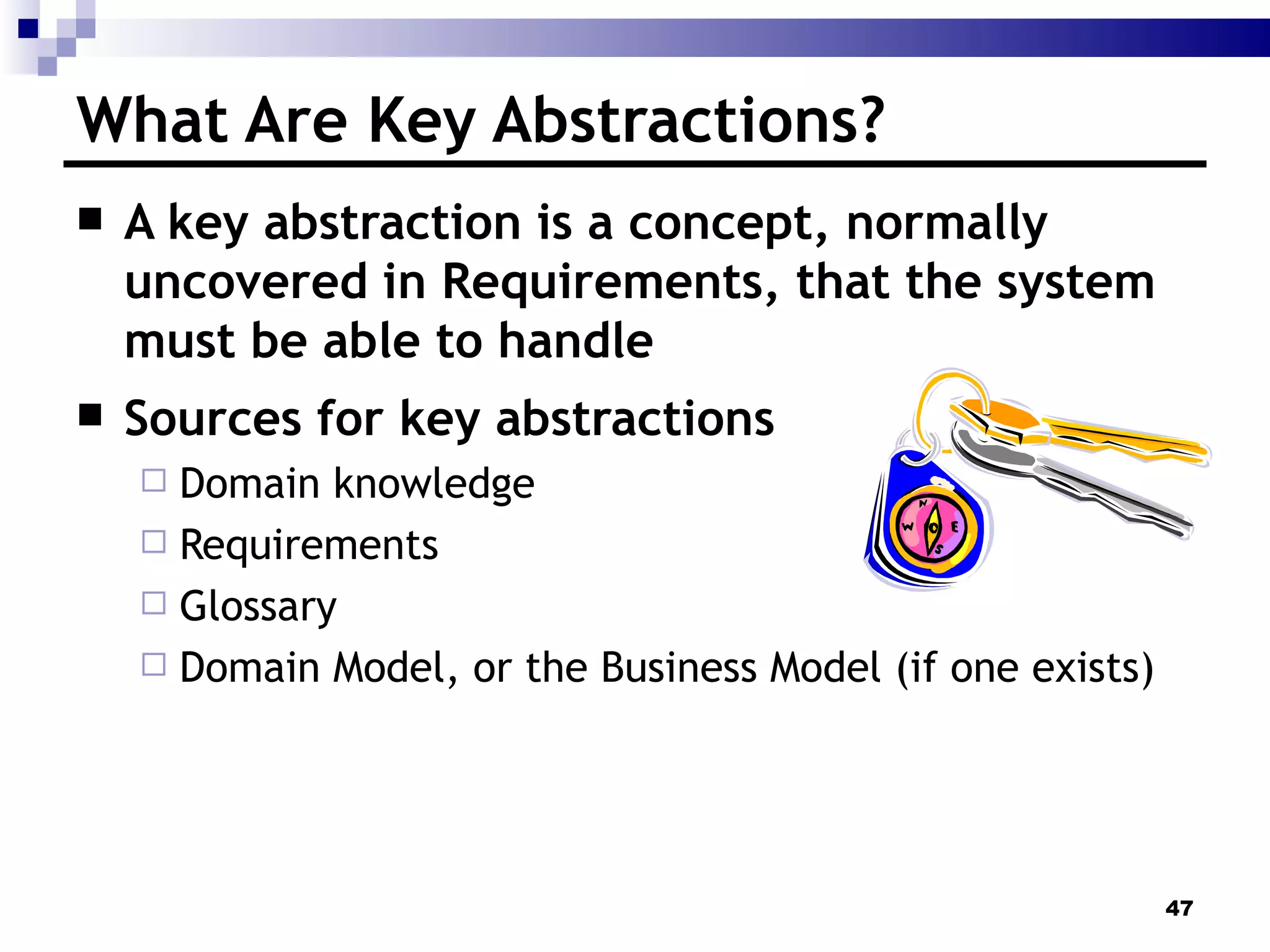 What Are Key Abstractions?

■ A key abstraction is a concept, normally uncovered in Requirements, that the system must be able to handle

■ Sources for key abstractions
□ Domain knowledge
□ Requirements
□ Glossary
□ Domain Model, or the Business Model (if one exists)

N
W
E
S

47